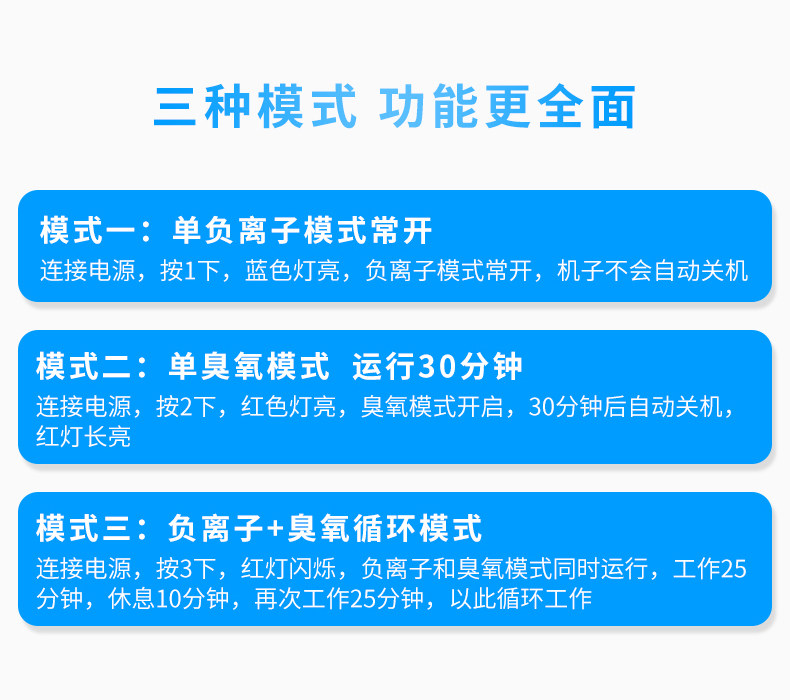 三种模式 功能更全面

模式一：单负离子模式常开

连接电源，按1下，蓝色灯亮，负离子模式常开，机子不会自动关机

模式二：单臭氧模式 运行30分钟

连接电源，按2下，红色灯亮，臭氧模式开启，30分钟后自动关机，红灯长亮

模式三：负离子+臭氧循环模式

连接电源，按3下，红灯闪烁，负离子和臭氧模式同时运行，工作25分钟，休息10分钟，再次工作25分钟，以此循环工作